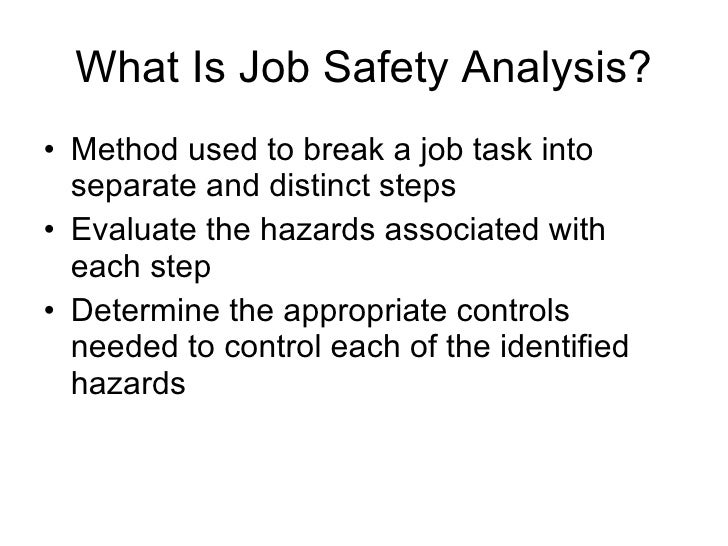 What Is Job Safety Analysis?

• Method used to break a job task into separate and distinct steps
• Evaluate the hazards associated with each step
• Determine the appropriate controls needed to control each of the identified hazards